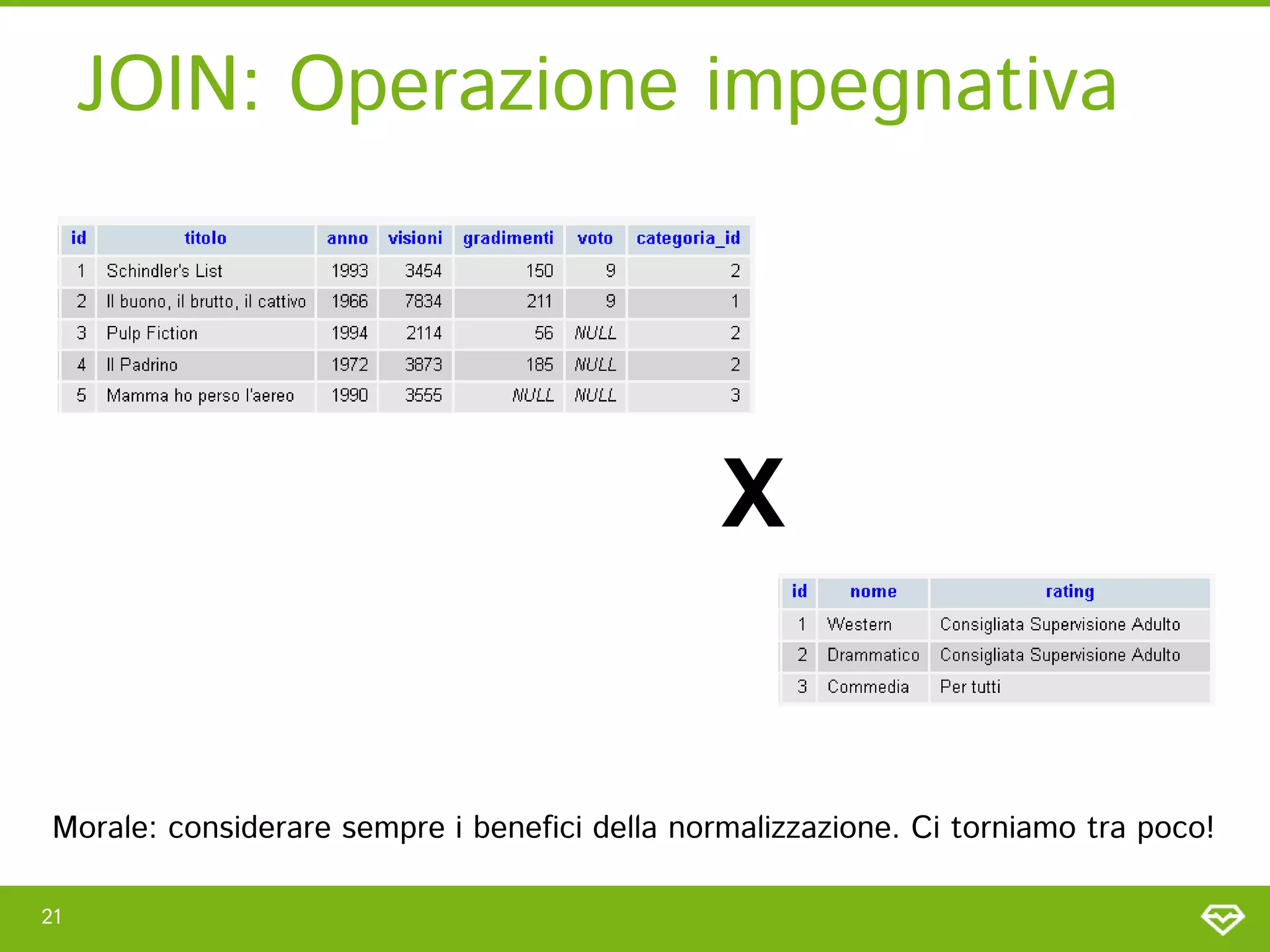 JOIN: Operazione impegnativa

| id | titolo | anno | visioni | gradimenti | voto | categoria_id |
|---|---|---|---|---|---|---|
| 1 | Schindler's List | 1993 | 3454 | 150 | 9 | 2 |
| 2 | Il buono, il brutto, il cattivo | 1966 | 7834 | 211 | 9 | 1 |
| 3 | Pulp Fiction | 1994 | 2114 | 56 | NULL | 2 |
| 4 | Il Padrino | 1972 | 3873 | 185 | NULL | 2 |
| 5 | Mamma ho perso l'aereo | 1990 | 3555 | NULL | NULL | 3 |

X

| id | nome | rating |
|---|---|---|
| 1 | Western | Consigliata Supervisione Adulto |
| 2 | Drammatico | Consigliata Supervisione Adulto |
| 3 | Commedia | Per tutti |

Morale: considerare sempre i benefici della normalizzazione. Ci torniamo tra poco!

21